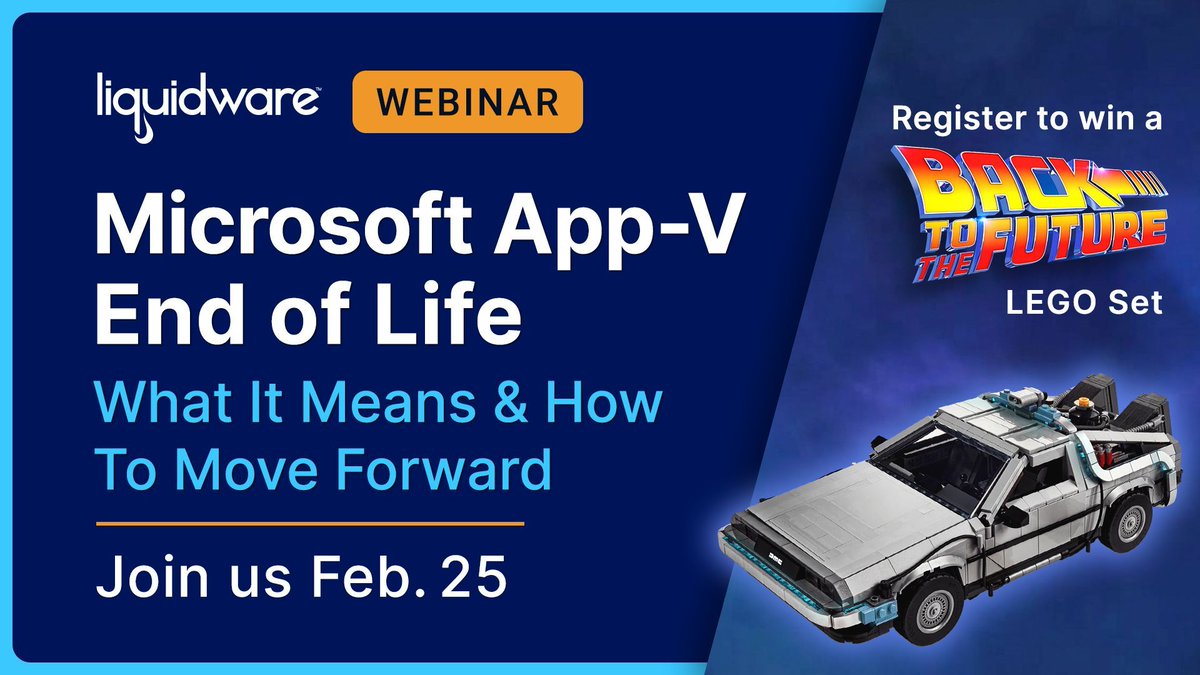 liquidware WEBINAR

Microsoft App-V End of Life

What It Means & How To Move Forward

Join us Feb. 25

Register to win a

BACK TO THE FUTURE

LEGO Set